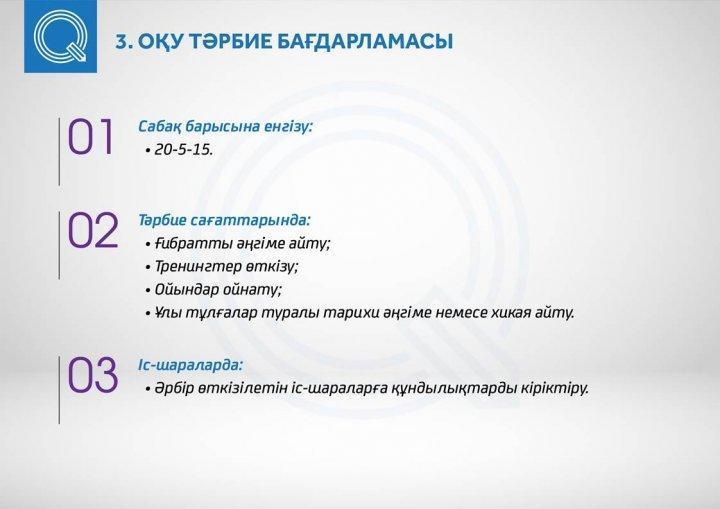 3. ОҚУ ТӘРБИЕ БАҒДАРЛАМАСЫ

01

Сабақ барысына енгізу:
• 20-5-15.

02

Тәрбие сағаттарында:
• Ғибратты әңгіме айту;
• Тренингтер өткізу;
• Ойындар ойнату;
• Ұлы тұлғалар туралы тарихи әңгіме немесе хикая айту.

03

Іс-шараларда:
• Әрбір өткізілетін іс-шараларға құндылықтарды кіріктіру.